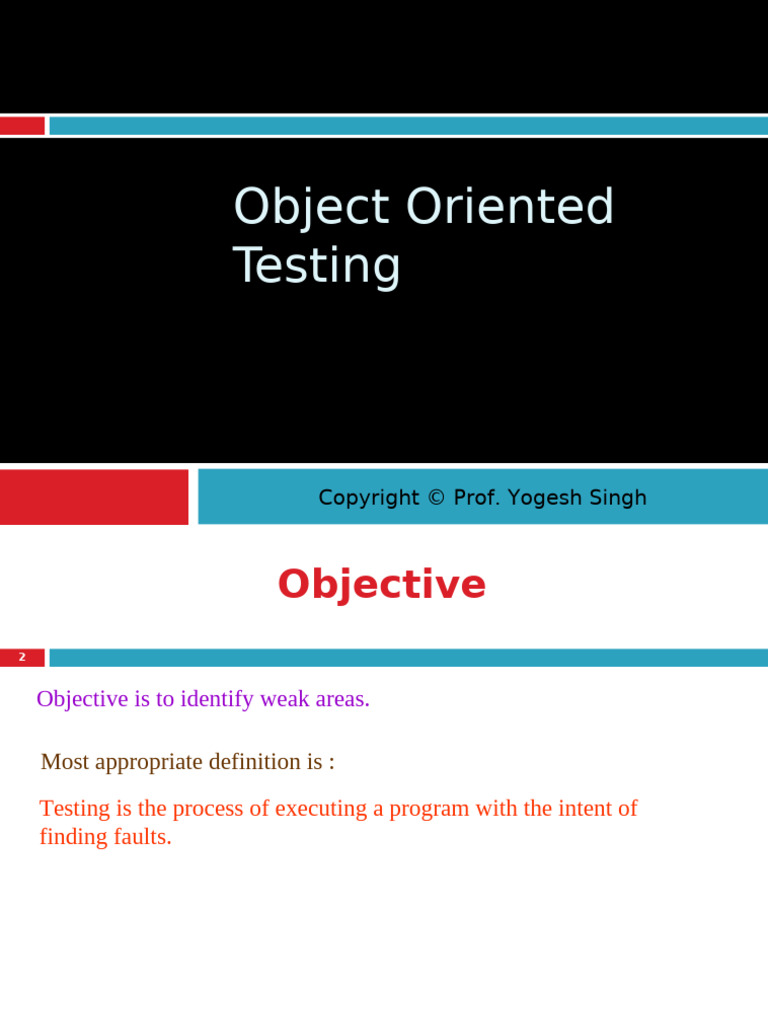 Object Oriented Testing

Copyright © Prof. Yogesh Singh

Objective

2

Objective is to identify weak areas.

Most appropriate definition is :

Testing is the process of executing a program with the intent of finding faults.